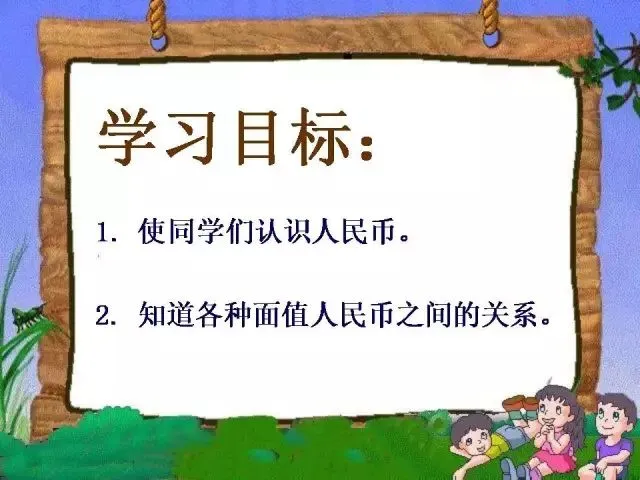 学习目标：

1. 使同学们认识人民币。

2. 知道各种面值人民币之间的关系。